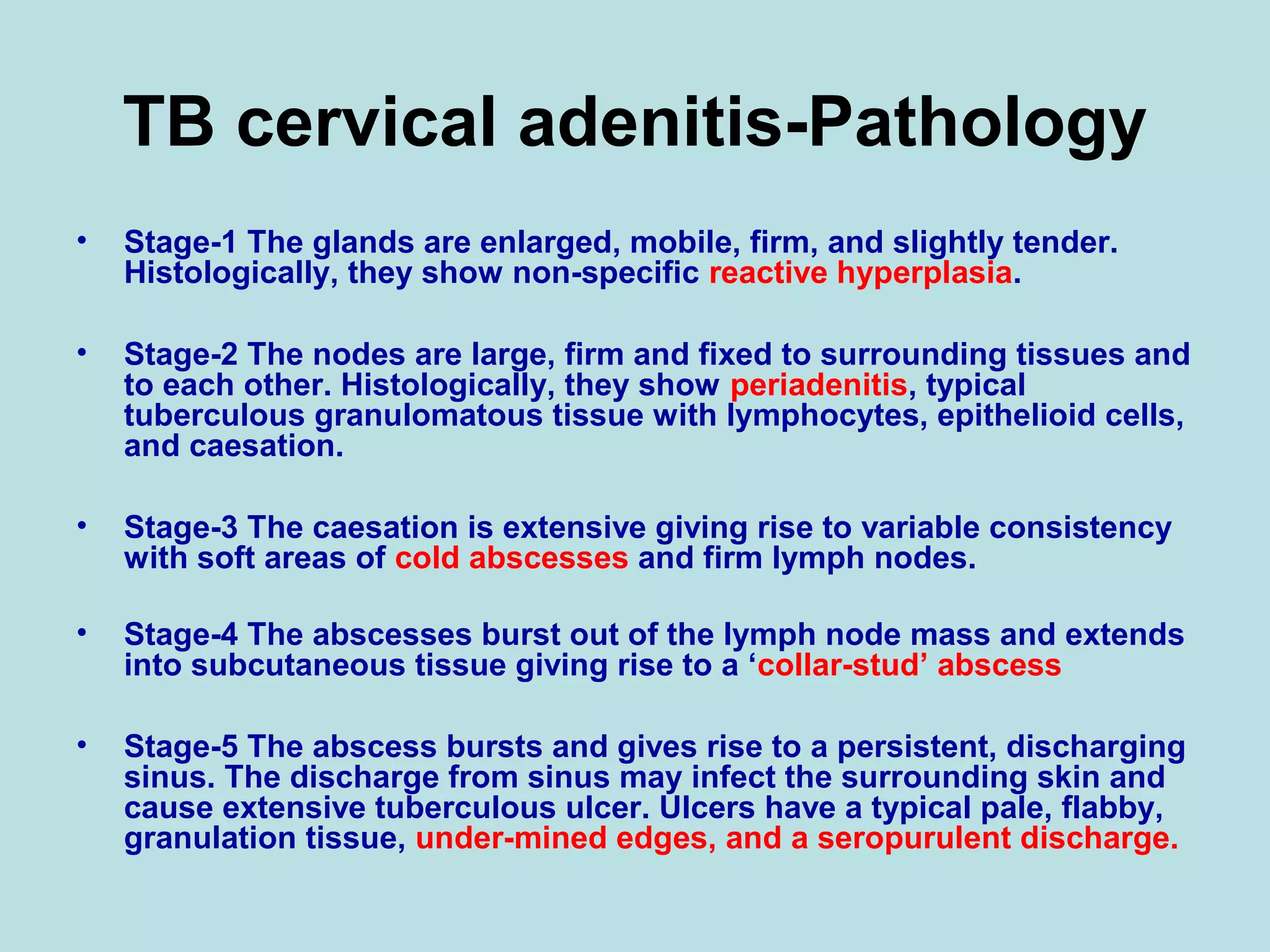 TB cervical adenitis-Pathology

• Stage-1 The glands are enlarged, mobile, firm, and slightly tender. Histologically, they show non-specific reactive hyperplasia.

• Stage-2 The nodes are large, firm and fixed to surrounding tissues and to each other. Histologically, they show periadenitis, typical tuberculous granulomatous tissue with lymphocytes, epithelioid cells, and caesation.

• Stage-3 The caesation is extensive giving rise to variable consistency with soft areas of cold abscesses and firm lymph nodes.

• Stage-4 The abscesses burst out of the lymph node mass and extends into subcutaneous tissue giving rise to a ‘collar-stud’ abscess

• Stage-5 The abscess bursts and gives rise to a persistent, discharging sinus. The discharge from sinus may infect the surrounding skin and cause extensive tuberculous ulcer. Ulcers have a typical pale, flabby, granulation tissue, under-mined edges, and a seropurulent discharge.